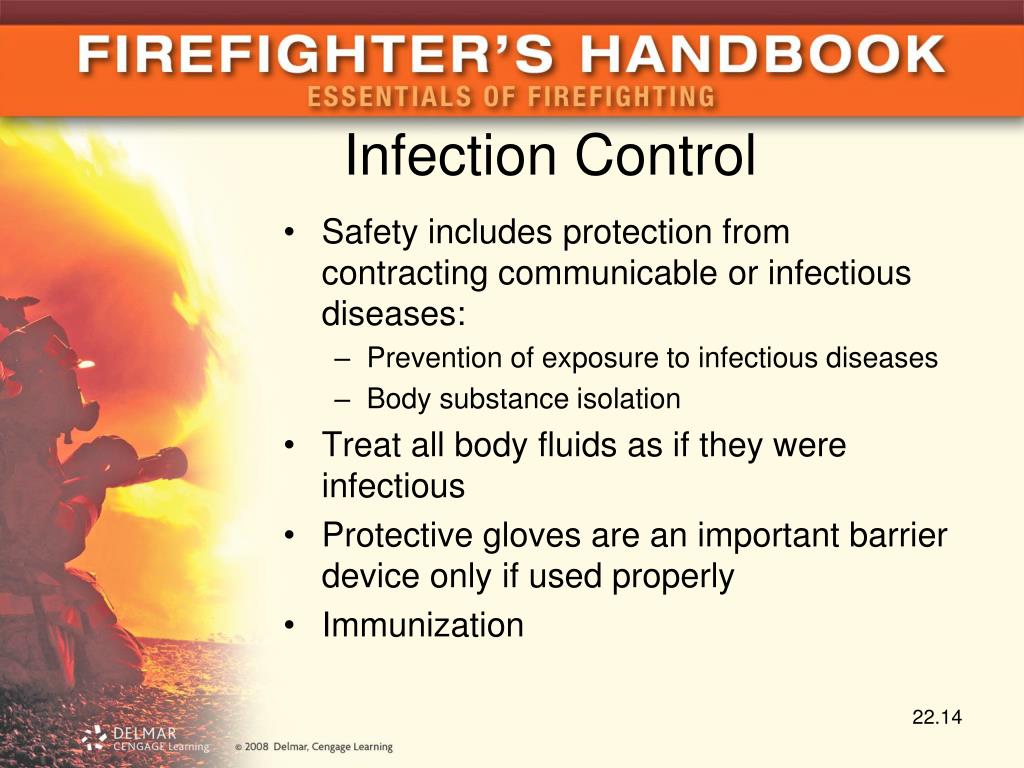 FIREFIGHTER'S HANDBOOK
ESSENTIALS OF FIREFIGHTING

Infection Control

• Safety includes protection from contracting communicable or infectious diseases:
– Prevention of exposure to infectious diseases
– Body substance isolation
• Treat all body fluids as if they were infectious
• Protective gloves are an important barrier device only if used properly
• Immunization

22.14

DELMAR CENGAGE Learning © 2008 Delmar, Cengage Learning